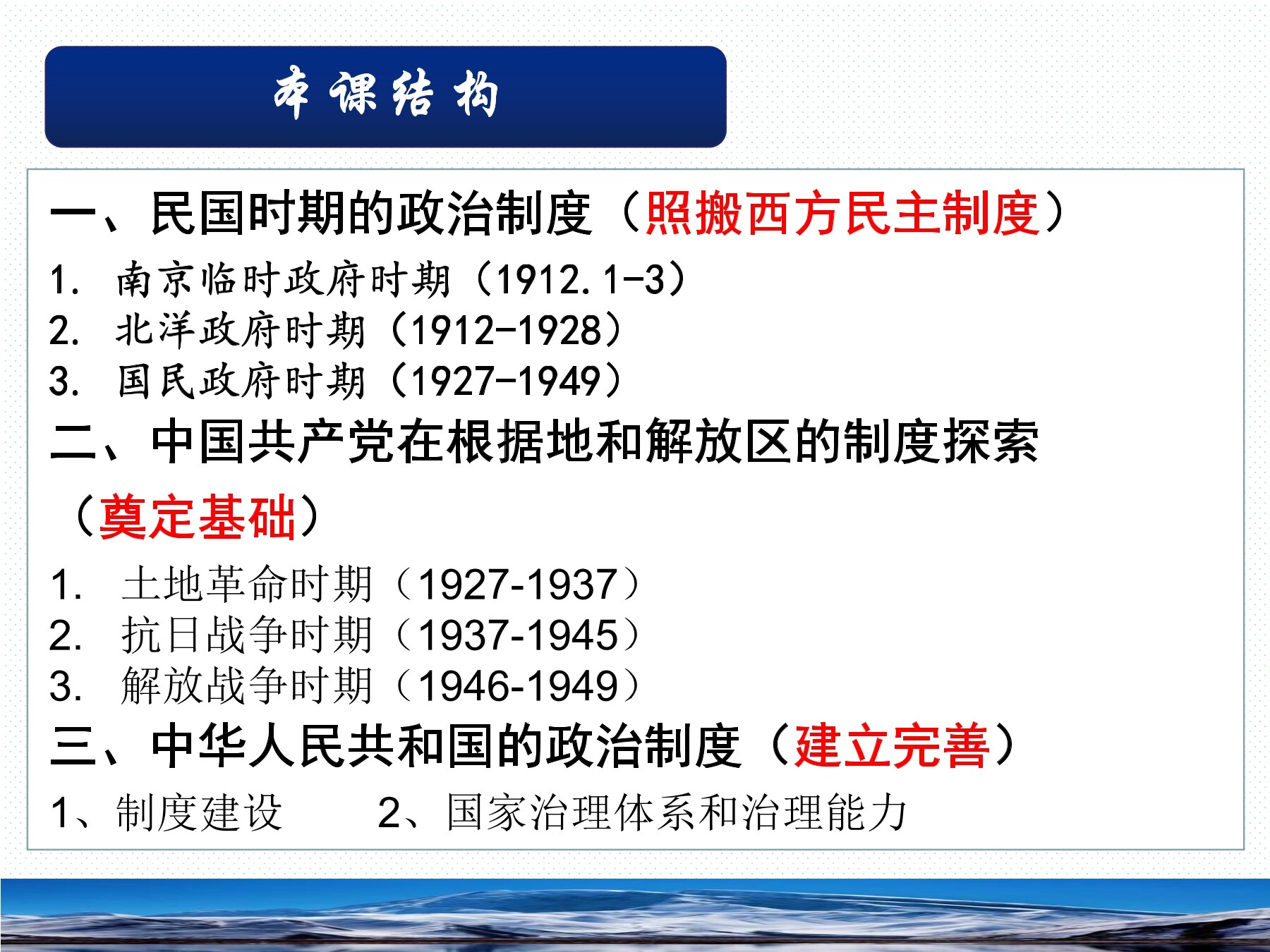 本课结构

一、民国时期的政治制度（照搬西方民主制度）

1. 南京临时政府时期（1912.1-3）
2. 北洋政府时期（1912-1928）
3. 国民政府时期（1927-1949）

二、中国共产党在根据地和解放区的制度探索（奠定基础）

1. 土地革命时期（1927-1937）
2. 抗日战争时期（1937-1945）
3. 解放战争时期（1946-1949）

三、中华人民共和国的政治制度（建立完善）

1、制度建设　　2、国家治理体系和治理能力